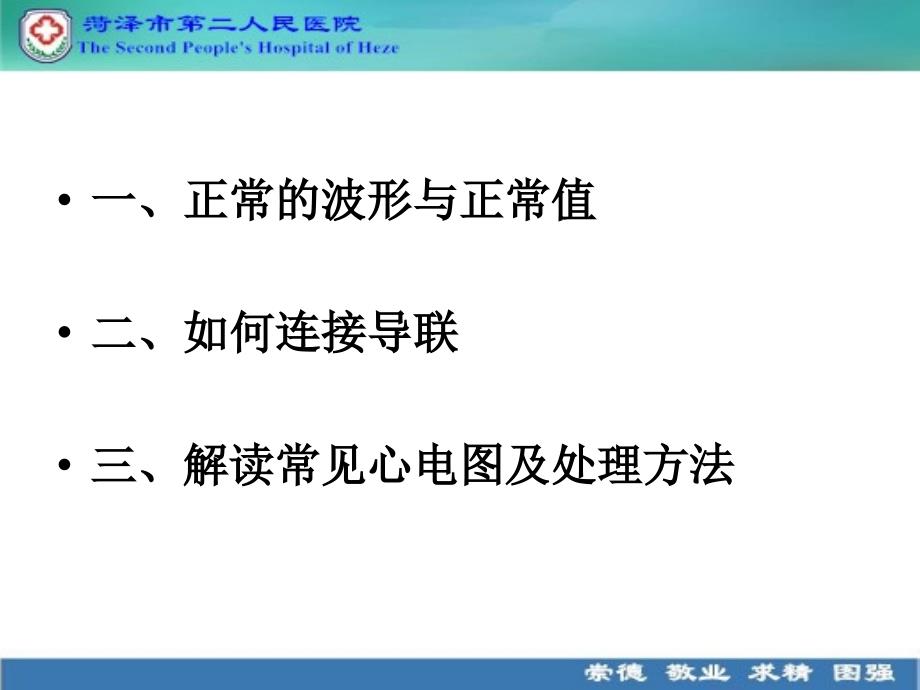 菏泽市第二人民医院
The Second People's Hospital of Heze

• 一、正常的波形与正常值

• 二、如何连接导联

• 三、解读常见心电图及处理方法

崇德 敬业 求精 图强